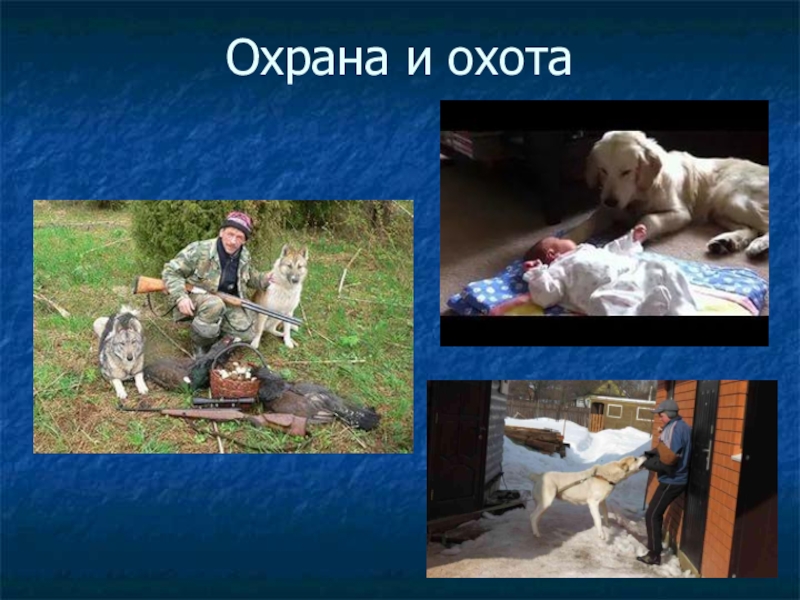 Охрана и охота